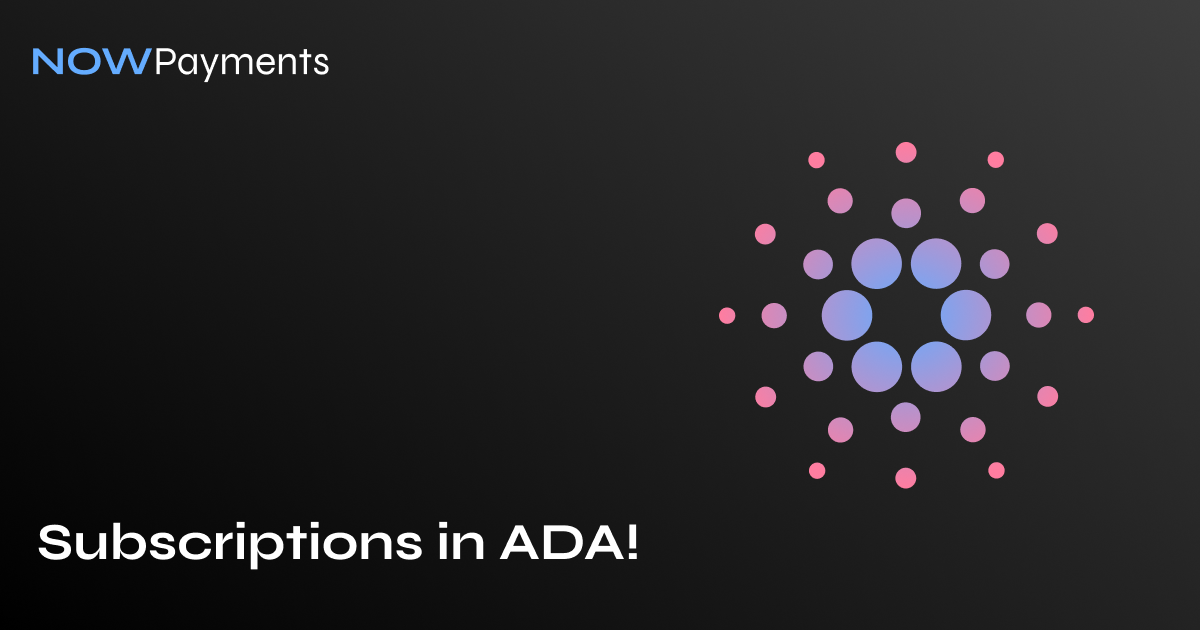 NOWPayments

Subscriptions in ADA!